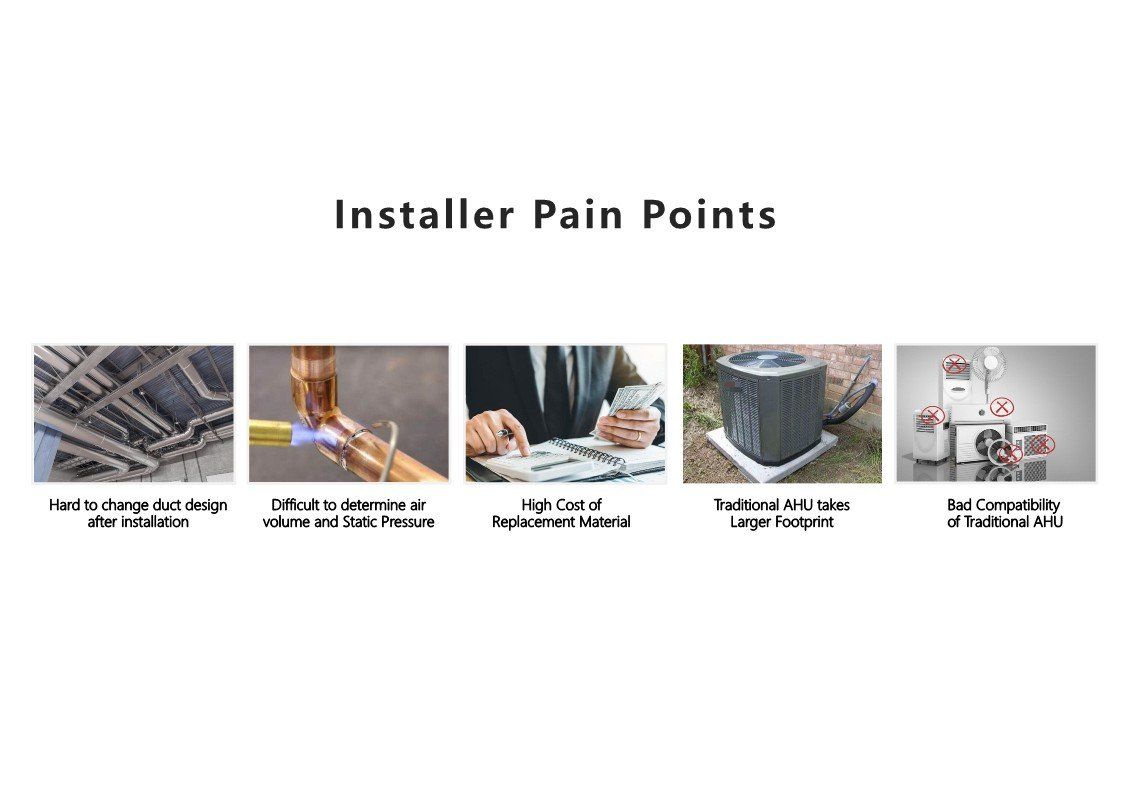 Installer Pain Points

Hard to change duct design after installation

Difficult to determine air volume and Static Pressure

High Cost of Replacement Material

Traditional AHU takes Larger Footprint

Bad Compatibility of Traditional AHU